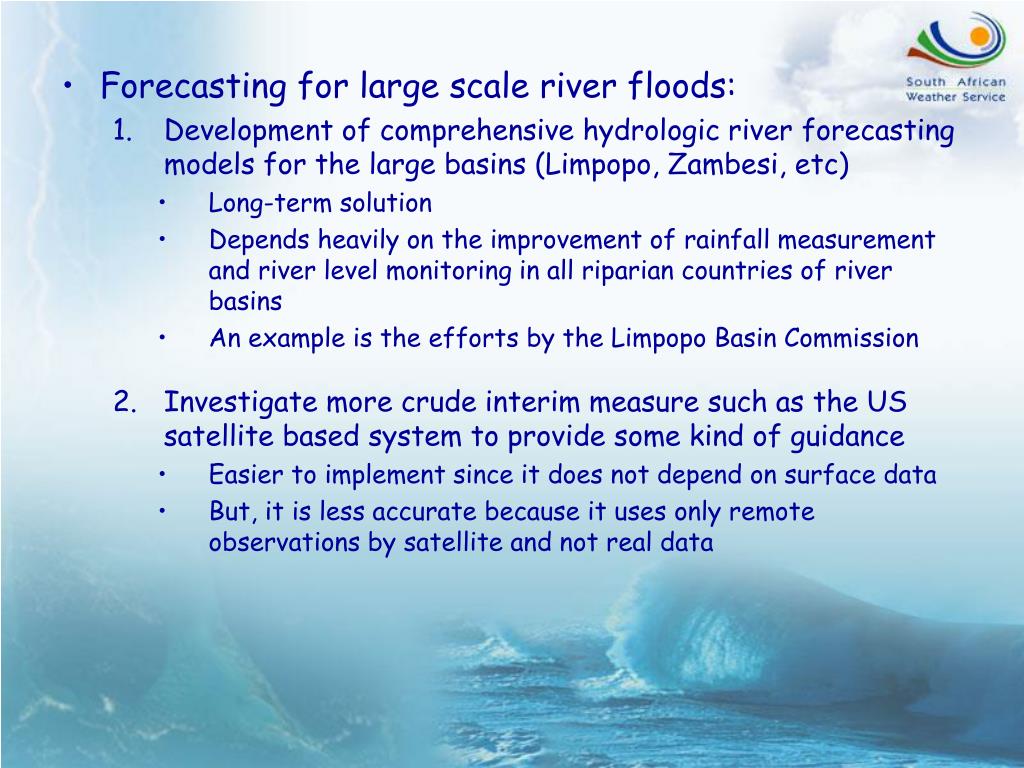 South African Weather Service

• Forecasting for large scale river floods:

1. Development of comprehensive hydrologic river forecasting models for the large basins (Limpopo, Zambesi, etc)
• Long-term solution
• Depends heavily on the improvement of rainfall measurement and river level monitoring in all riparian countries of river basins
• An example is the efforts by the Limpopo Basin Commission

2. Investigate more crude interim measure such as the US satellite based system to provide some kind of guidance
• Easier to implement since it does not depend on surface data
• But, it is less accurate because it uses only remote observations by satellite and not real data